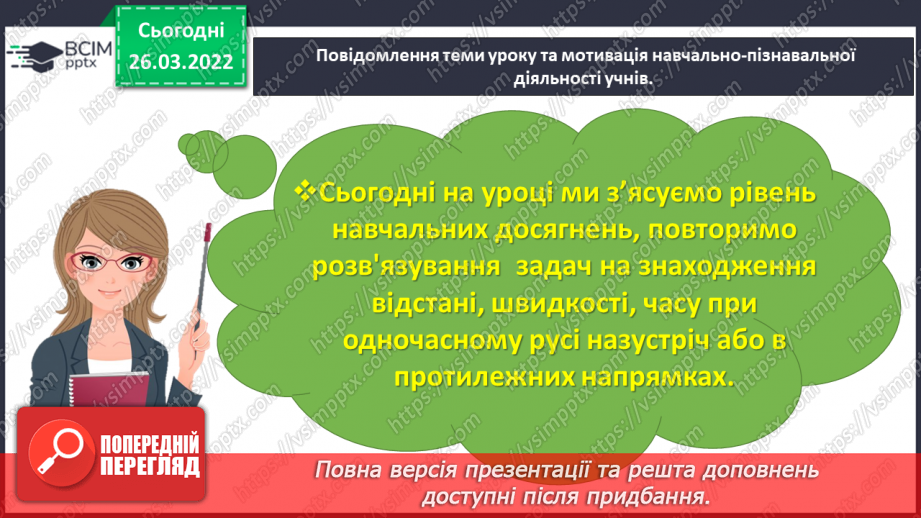 ВСІМ pptx

Сьогодні 26.03.2022

Повідомлення теми уроку та мотивація навчально-пізнавальної діяльності учнів.

❖Сьогодні на уроці ми з'ясуємо рівень навчальних досягнень, повторимо розв'язування задач на знаходження відстані, швидкості, часу при одночасному русі назустріч або в протилежних напрямках.

ПОПЕРЕДНІЙ ПЕРЕГЛЯД

Повна версія презентації та решта доповнень доступні після придбання.

https://vsimpptx.com